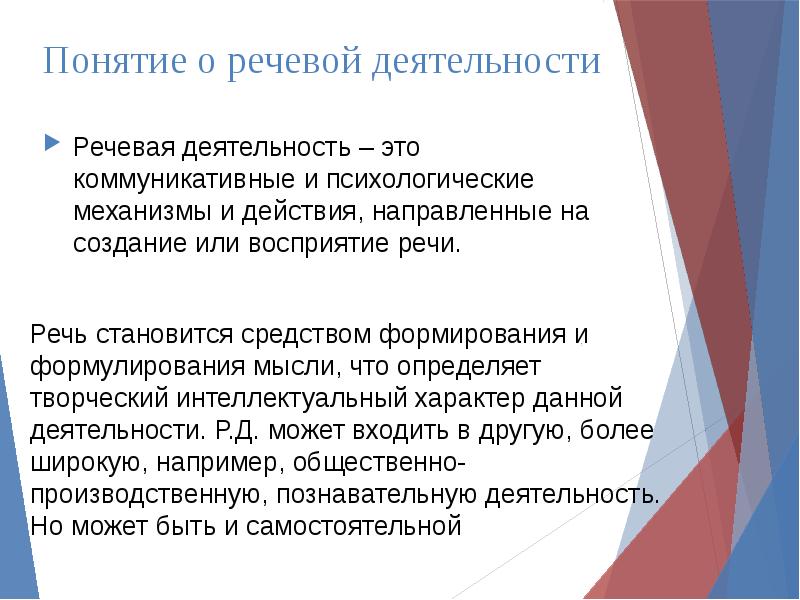 Понятие о речевой деятельности

Речевая деятельность – это коммуникативные и психологические механизмы и действия, направленные на создание или восприятие речи.

Речь становится средством формирования и формулирования мысли, что определяет творческий интеллектуальный характер данной деятельности. Р.Д. может входить в другую, более широкую, например, общественно-производственную, познавательную деятельность. Но может быть и самостоятельной